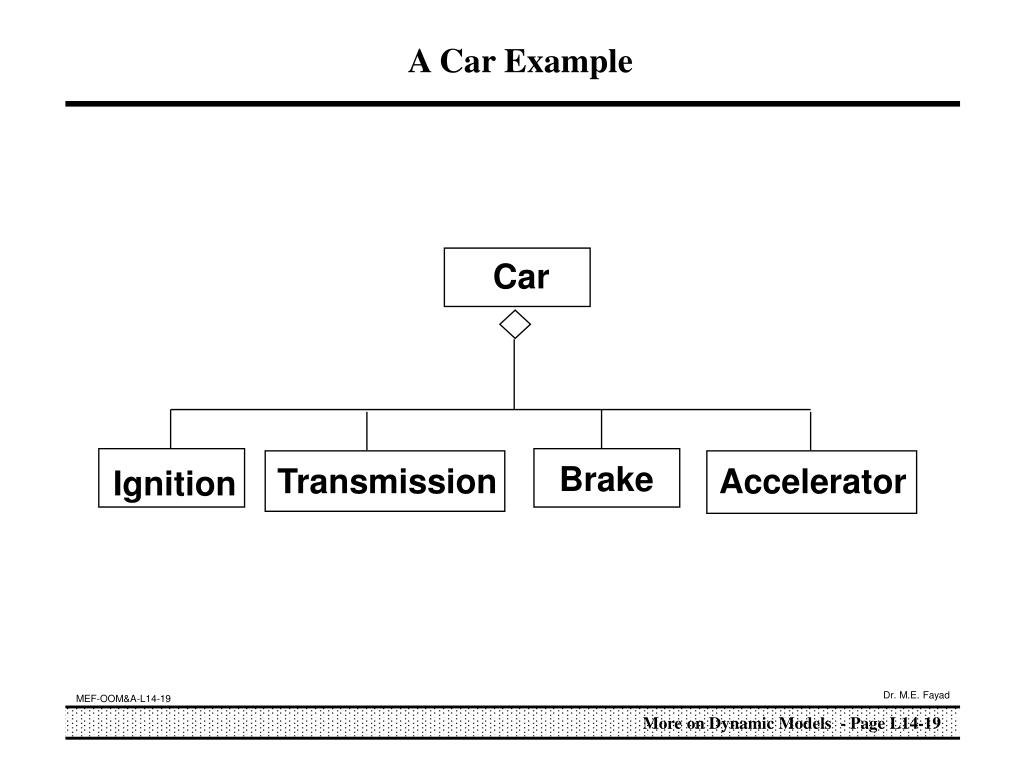 A Car Example

Car

Ignition

Transmission

Brake

Accelerator

MEF-OOM&A-L14-19

Dr. M.E. Fayad

More on Dynamic Models - Page L14-19